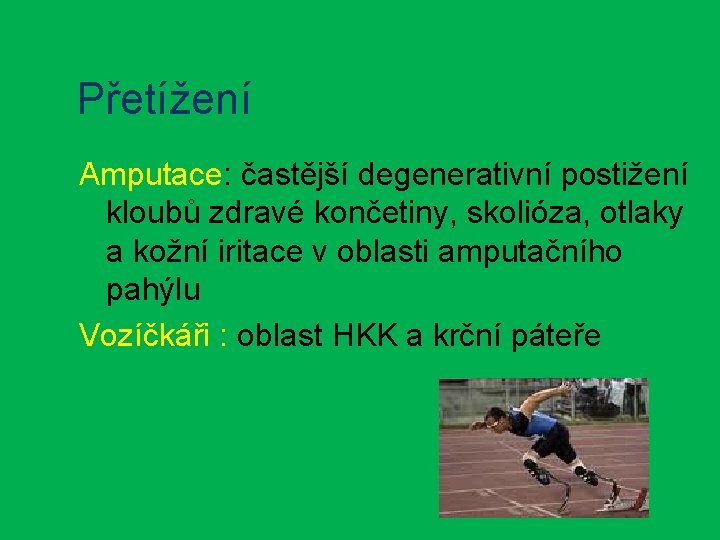 Přetížení

Amputace: častější degenerativní postižení kloubů zdravé končetiny, skolióza, otlaky a kožní iritace v oblasti amputačního pahýlu

Vozíčkáři : oblast HKK a krční páteře